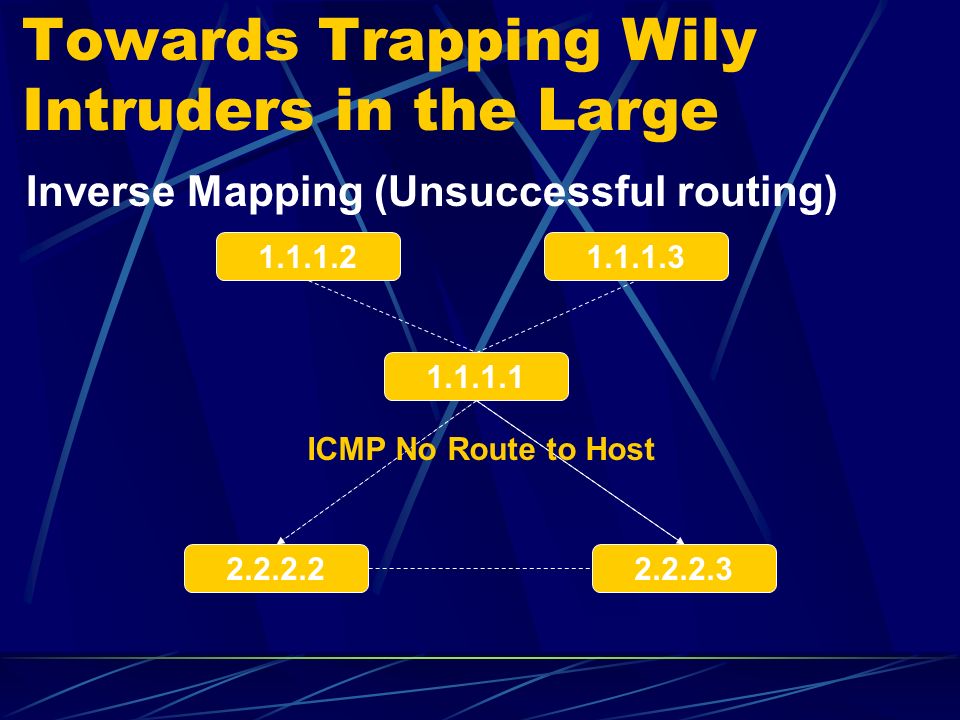 Towards Trapping Wily Intruders in the Large

Inverse Mapping (Unsuccessful routing)

1.1.1.2

1.1.1.3

1.1.1.1

ICMP No Route to Host

2.2.2.2

2.2.2.3